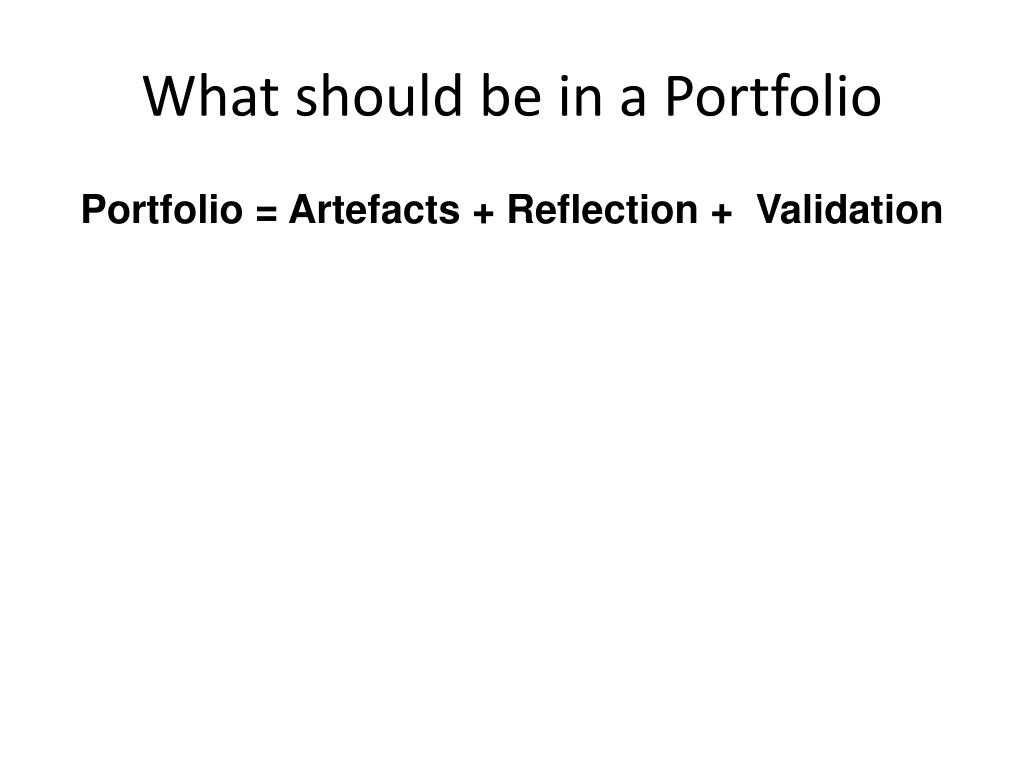 What should be in a Portfolio

Portfolio = Artefacts + Reflection + Validation